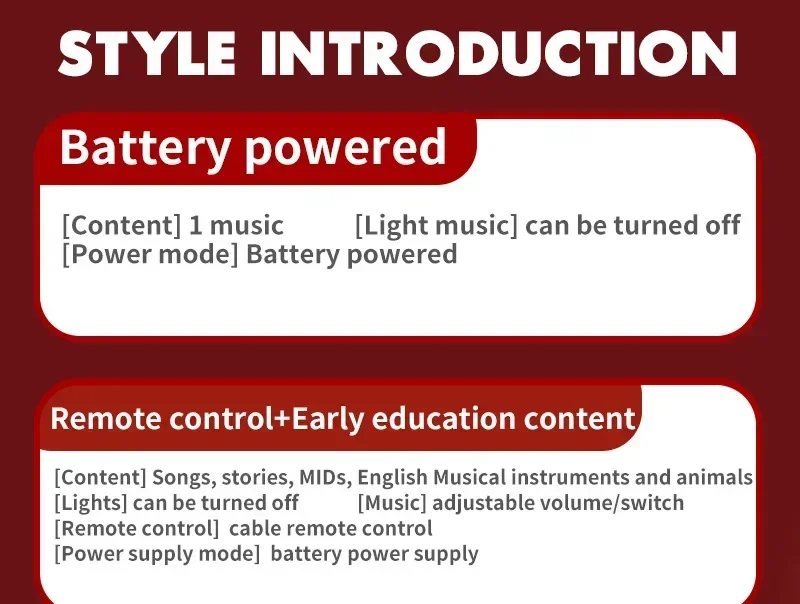 STYLE INTRODUCTION

Battery powered

[Content] 1 music [Light music] can be turned off
[Power mode] Battery powered

Remote control+Early education content

[Content] Songs, stories, MIDs, English Musical instruments and animals
[Lights] can be turned off [Music] adjustable volume/switch
[Remote control] cable remote control
[Power supply mode] battery power supply